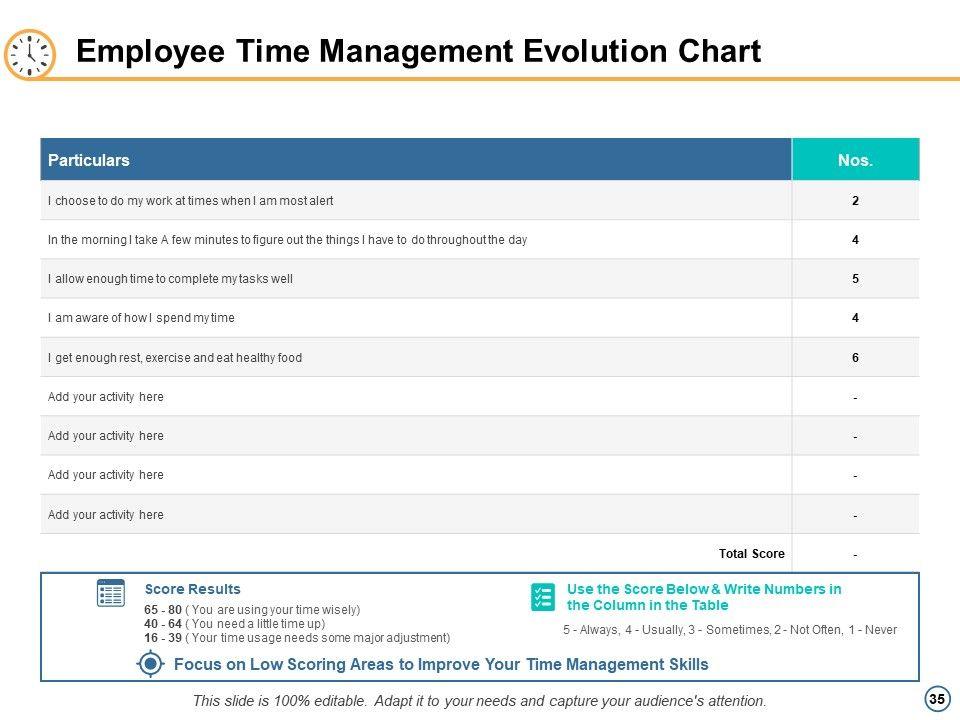 Employee Time Management Evolution Chart

| Particulars | Nos. |
|---|---|
| I choose to do my work at times when I am most alert | 2 |
| In the morning I take A few minutes to figure out the things I have to do throughout the day | 4 |
| I allow enough time to complete my tasks well | 5 |
| I am aware of how I spend my time | 4 |
| I get enough rest, exercise and eat healthy food | 6 |
| Add your activity here | - |
| Add your activity here | - |
| Add your activity here | - |
| Add your activity here | - |
| Total Score | - |

Score Results
65 - 80 ( You are using your time wisely)
40 - 64 ( You need a little time up)
16 - 39 ( Your time usage needs some major adjustment)

Use the Score Below & Write Numbers in the Column in the Table
5 - Always, 4 - Usually, 3 - Sometimes, 2 - Not Often, 1 - Never

Focus on Low Scoring Areas to Improve Your Time Management Skills

This slide is 100% editable. Adapt it to your needs and capture your audience's attention.

35